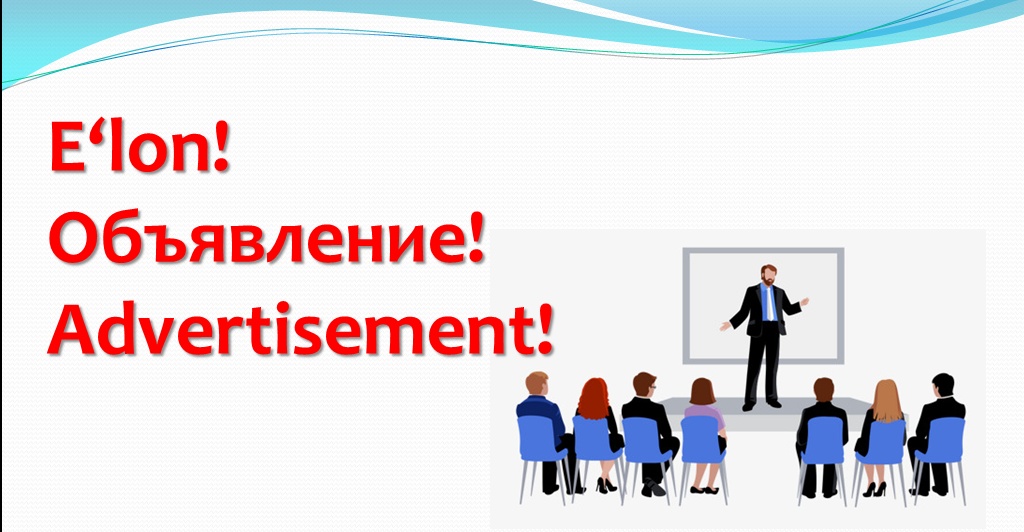 E‘lon!
Объявление!
Advertisement!